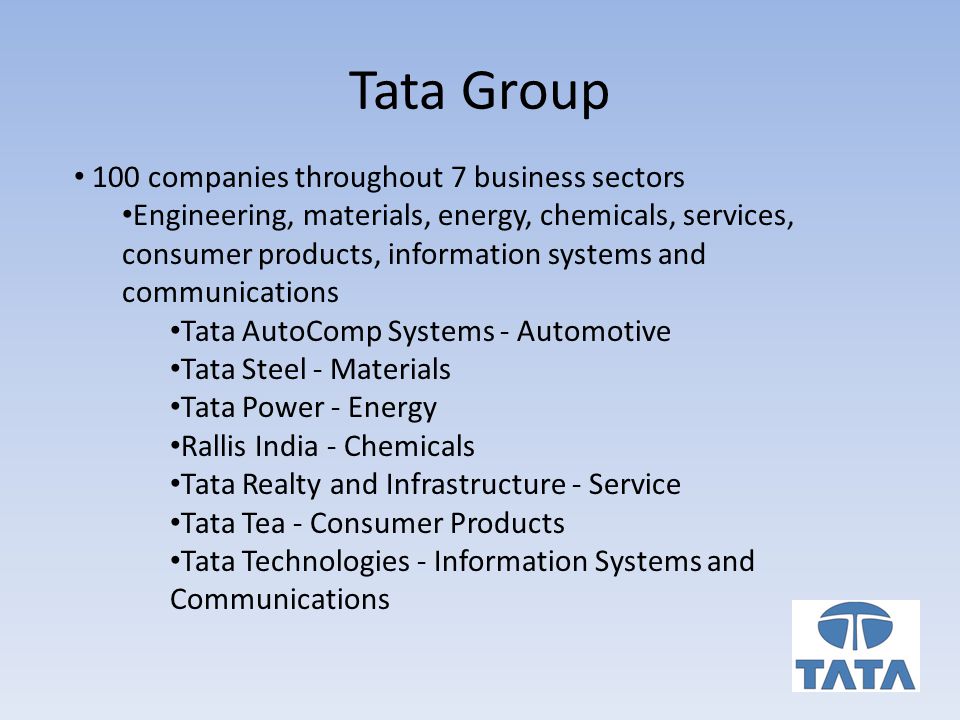 Tata Group

• 100 companies throughout 7 business sectors

•Engineering, materials, energy, chemicals, services, consumer products, information systems and communications

•Tata AutoComp Systems - Automotive
•Tata Steel - Materials
•Tata Power - Energy
•Rallis India - Chemicals
•Tata Realty and Infrastructure - Service
•Tata Tea - Consumer Products
•Tata Technologies - Information Systems and Communications

TATA